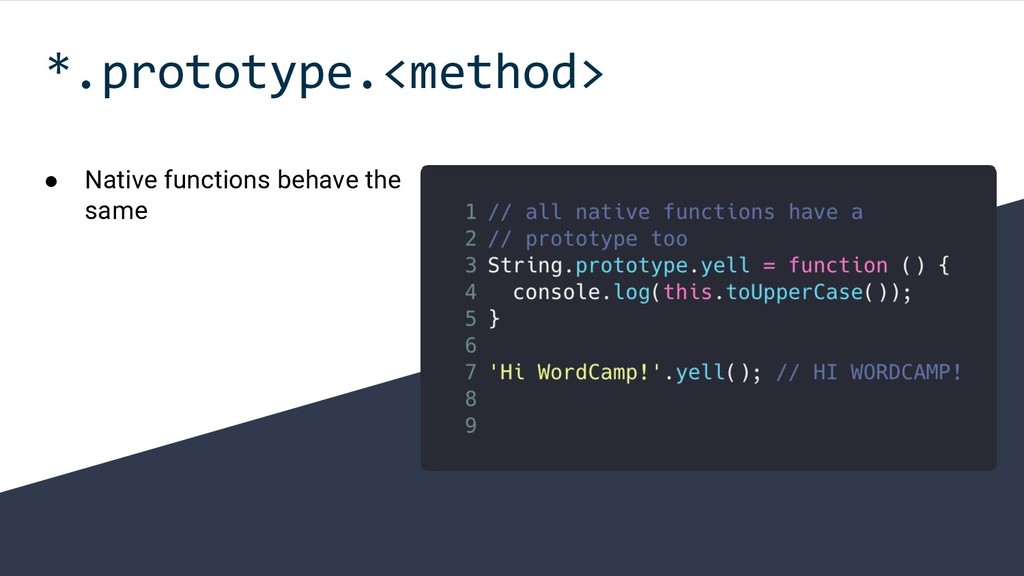 *.prototype.<method>

● Native functions behave the same

1 // all native functions have a
2 // prototype too
3 String.prototype.yell = function () {
4   console.log(this.toUpperCase());
5 }
6
7 'Hi WordCamp!'.yell(); // HI WORDCAMP!
8
9